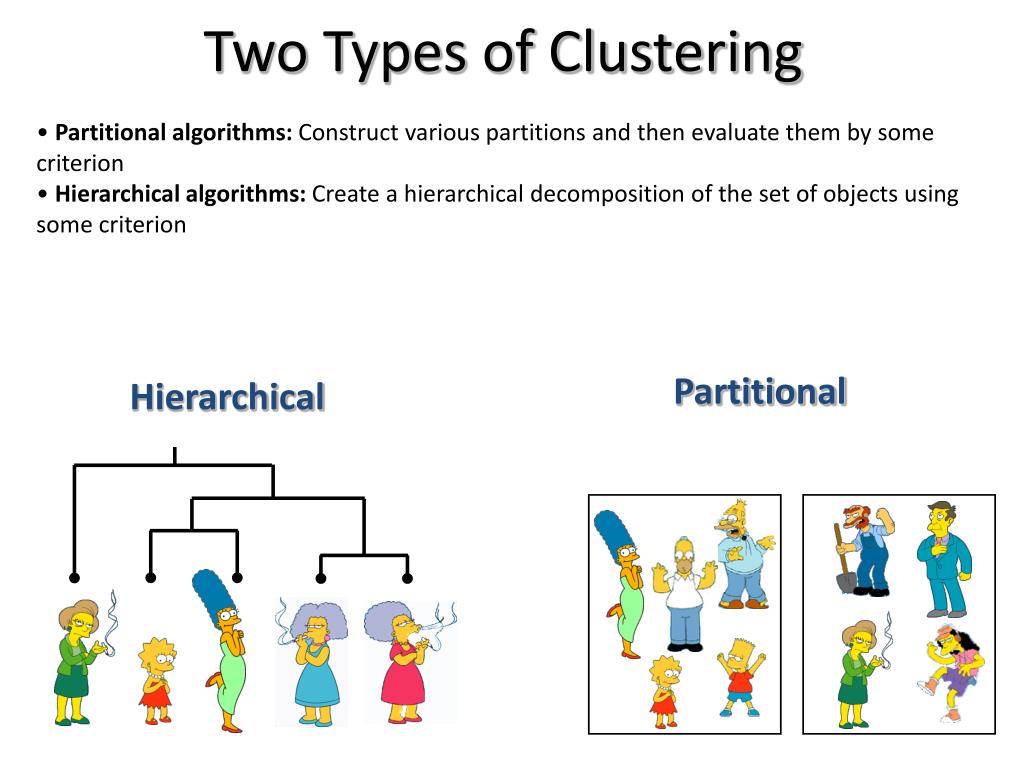 Two Types of Clustering

• **Partitional algorithms:** Construct various partitions and then evaluate them by some criterion
• **Hierarchical algorithms:** Create a hierarchical decomposition of the set of objects using some criterion

Hierarchical

Partitional